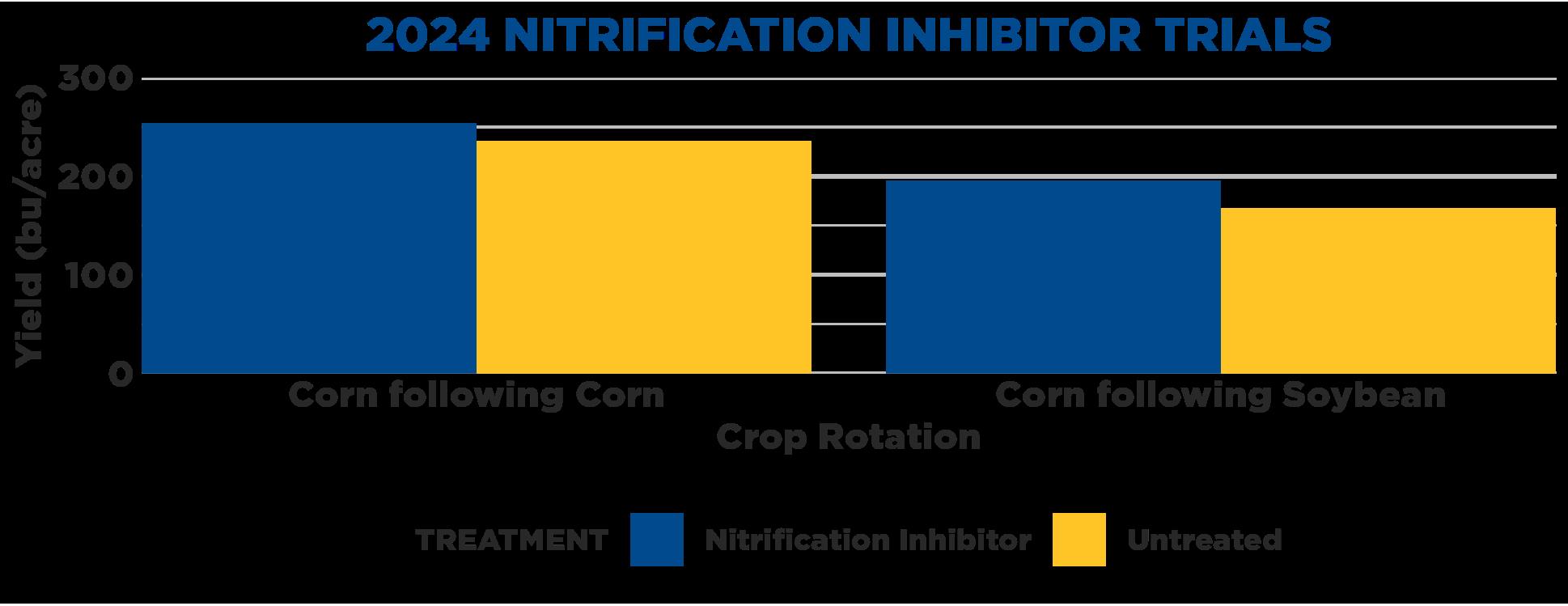 2024 NITRIFICATION INHIBITOR TRIALS

Yield (bu/acre)

300
200
100
0

Corn following Corn
Corn following Soybean

Crop Rotation

TREATMENT Nitrification Inhibitor Untreated